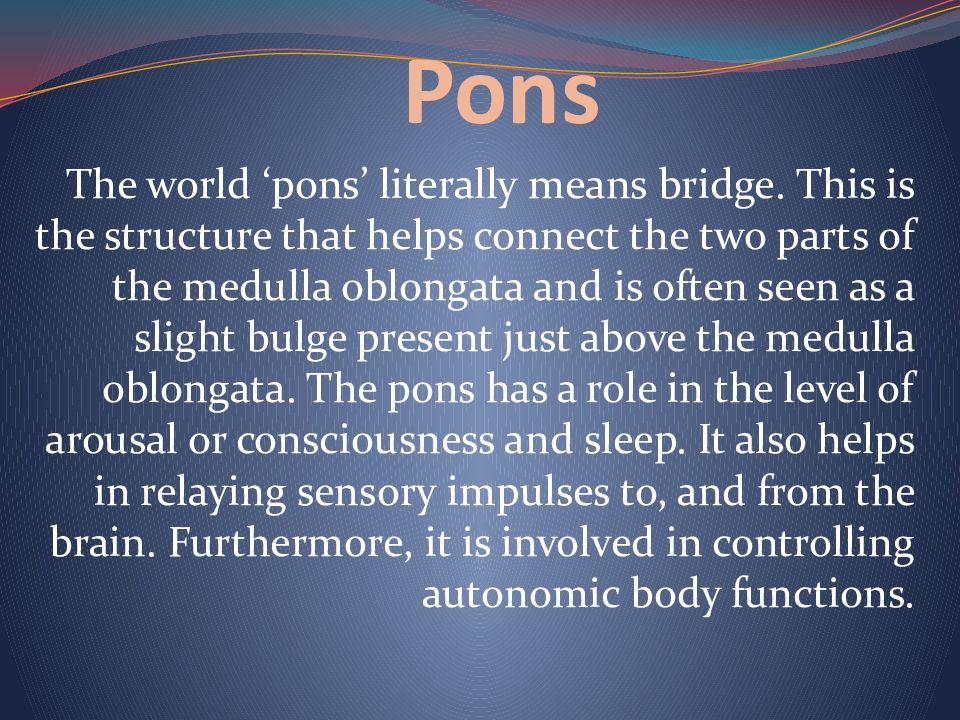 Pons

The world ‘pons’ literally means bridge. This is the structure that helps connect the two parts of the medulla oblongata and is often seen as a slight bulge present just above the medulla oblongata. The pons has a role in the level of arousal or consciousness and sleep. It also helps in relaying sensory impulses to, and from the brain. Furthermore, it is involved in controlling autonomic body functions.